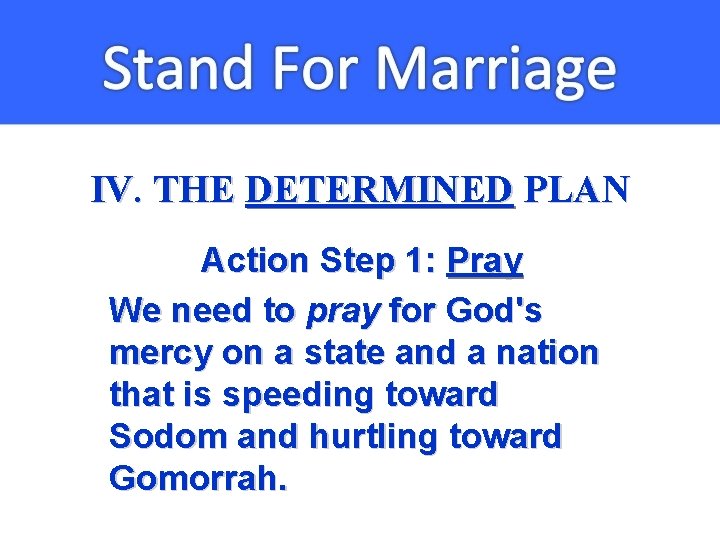 Stand For Marriage

IV. THE DETERMINED PLAN

Action Step 1: Pray

We need to pray for God's mercy on a state and a nation that is speeding toward Sodom and hurtling toward Gomorrah.